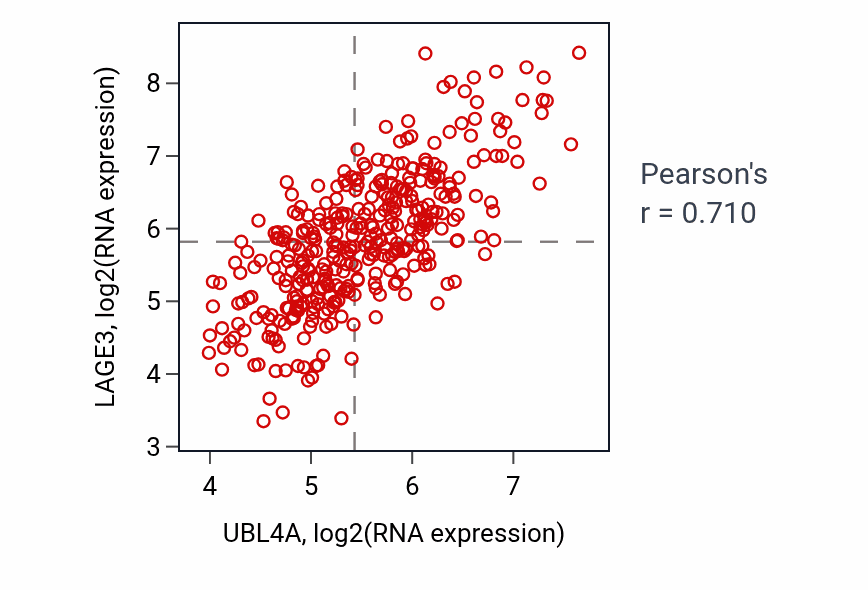 LAGE3, log2(RNA expression)

8
7
6
5
4
3

4
5
6
7

UBL4A, log2(RNA expression)

Pearson's
r = 0.710